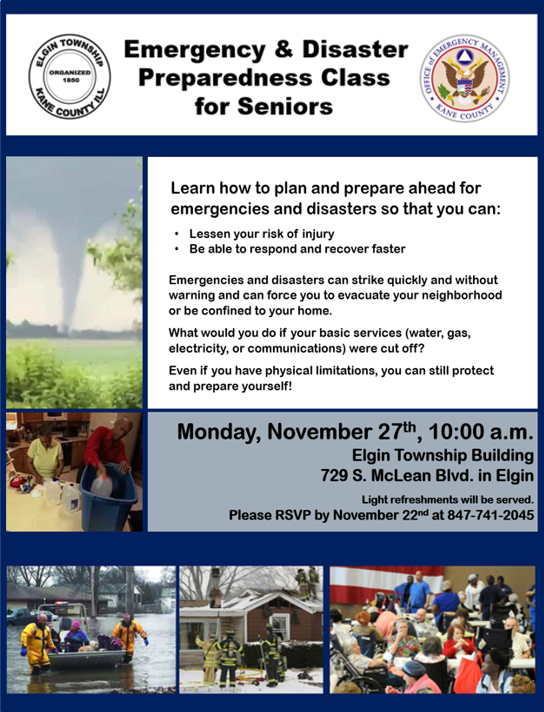 ELGIN TOWNSHIP
ORGANIZED 1850
KANE COUNTY ILL.

Emergency & Disaster Preparedness Class for Seniors

OFFICE of EMERGENCY MANAGEMENT
KANE COUNTY

Learn how to plan and prepare ahead for emergencies and disasters so that you can:

• Lessen your risk of injury
• Be able to respond and recover faster

Emergencies and disasters can strike quickly and without warning and can force you to evacuate your neighborhood or be confined to your home.

What would you do if your basic services (water, gas, electricity, or communications) were cut off?

Even if you have physical limitations, you can still protect and prepare yourself!

Monday, November 27$^{th}$, 10:00 a.m.
Elgin Township Building
729 S. McLean Blvd. in Elgin

Light refreshments will be served.
Please RSVP by November 22$^{nd}$ at 847-741-2045